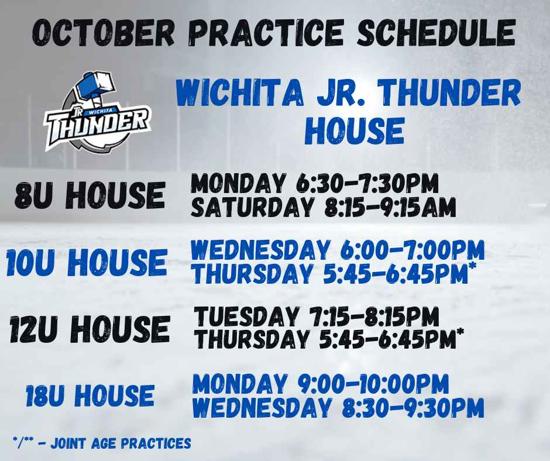 OCTOBER PRACTICE SCHEDULE

JR WICHITA THUNDER

WICHITA JR. THUNDER HOUSE

8U HOUSE
MONDAY 6:30-7:30PM
SATURDAY 8:15-9:15AM

10U HOUSE
WEDNESDAY 6:00-7:00PM
THURSDAY 5:45-6:45PM*

12U HOUSE
TUESDAY 7:15-8:15PM
THURSDAY 5:45-6:45PM*

18U HOUSE
MONDAY 9:00-10:00PM
WEDNESDAY 8:30-9:30PM

*/** - JOINT AGE PRACTICES